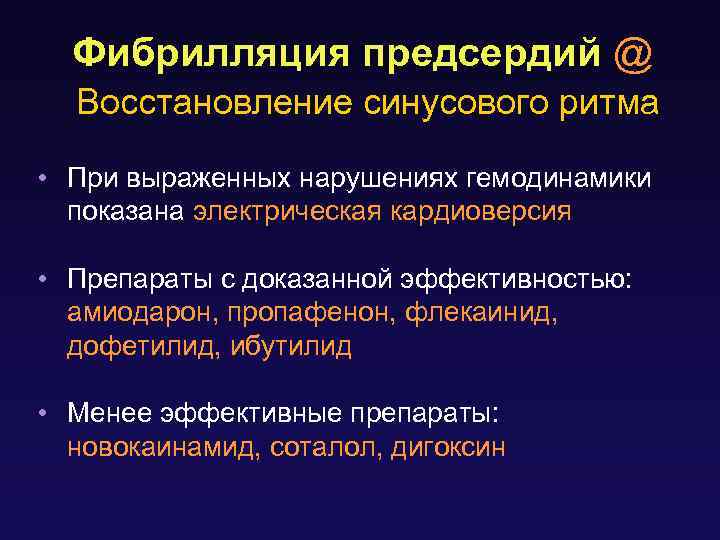 Фибрилляция предсердий @
Восстановление синусового ритма

• При выраженных нарушениях гемодинамики показана электрическая кардиоверсия

• Препараты с доказанной эффективностью: амиодарон, пропафенон, флекаинид, дофетилид, ибутилид

• Менее эффективные препараты: новокаинамид, соталол, дигоксин